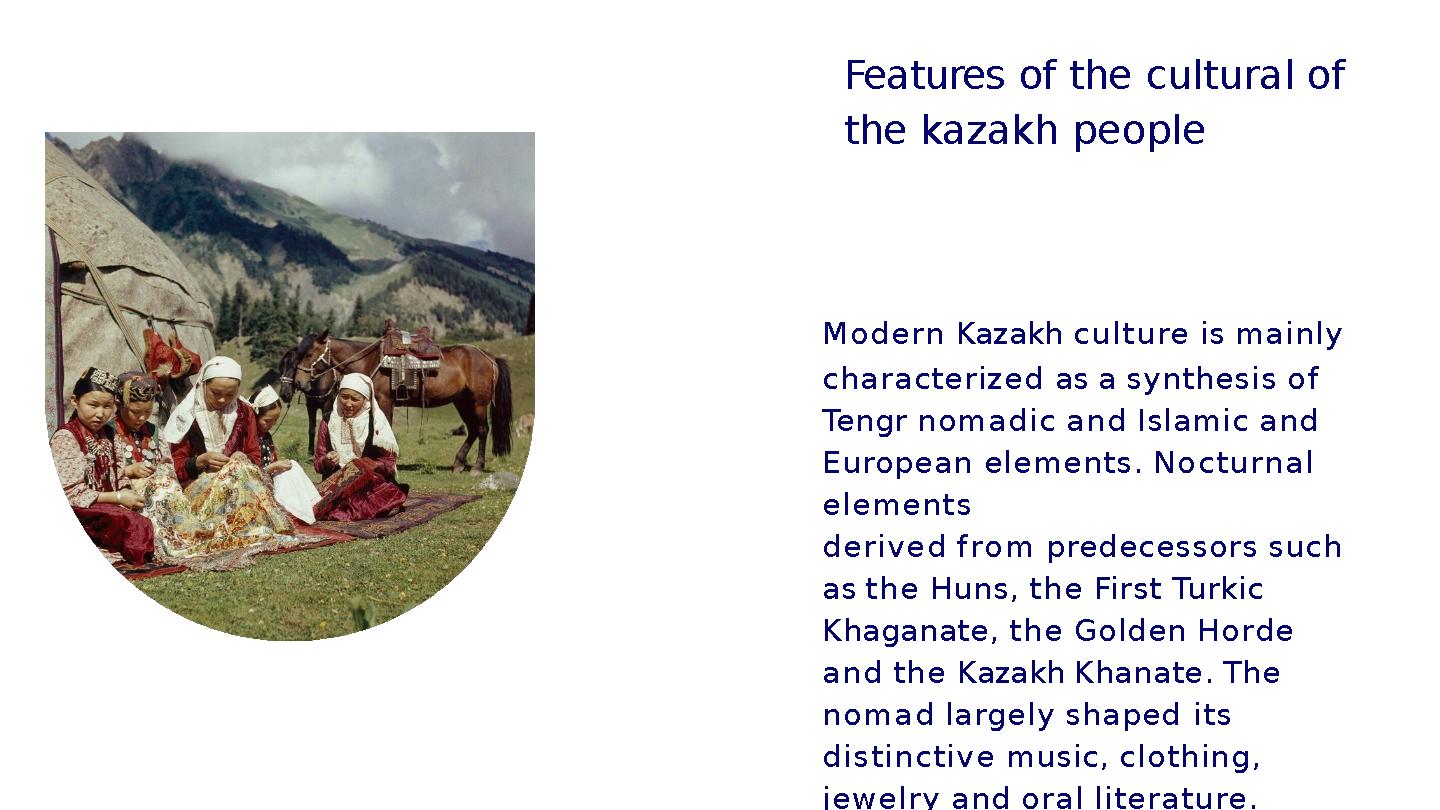 Features of the cultural of the kazakh people

Modern Kazakh culture is mainly characterized as a synthesis of Tengr nomadic and Islamic and European elements. Nocturnal elements
derived from predecessors such as the Huns, the First Turkic Khaganate, the Golden Horde and the Kazakh Khanate. The nomad largely shaped its distinctive music, clothing, jewelry and oral literature.